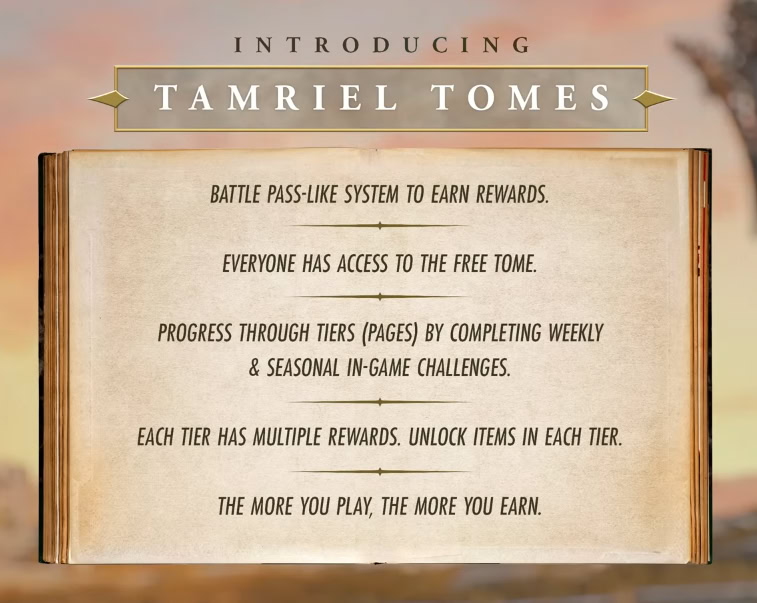 INTRODUCING

TAMRIEL TOMES

BATTLE PASS-LIKE SYSTEM TO EARN REWARDS.

EVERYONE HAS ACCESS TO THE FREE TOME.

PROGRESS THROUGH TIERS (PAGES) BY COMPLETING WEEKLY & SEASONAL IN-GAME CHALLENGES.

EACH TIER HAS MULTIPLE REWARDS. UNLOCK ITEMS IN EACH TIER.

THE MORE YOU PLAY, THE MORE YOU EARN.